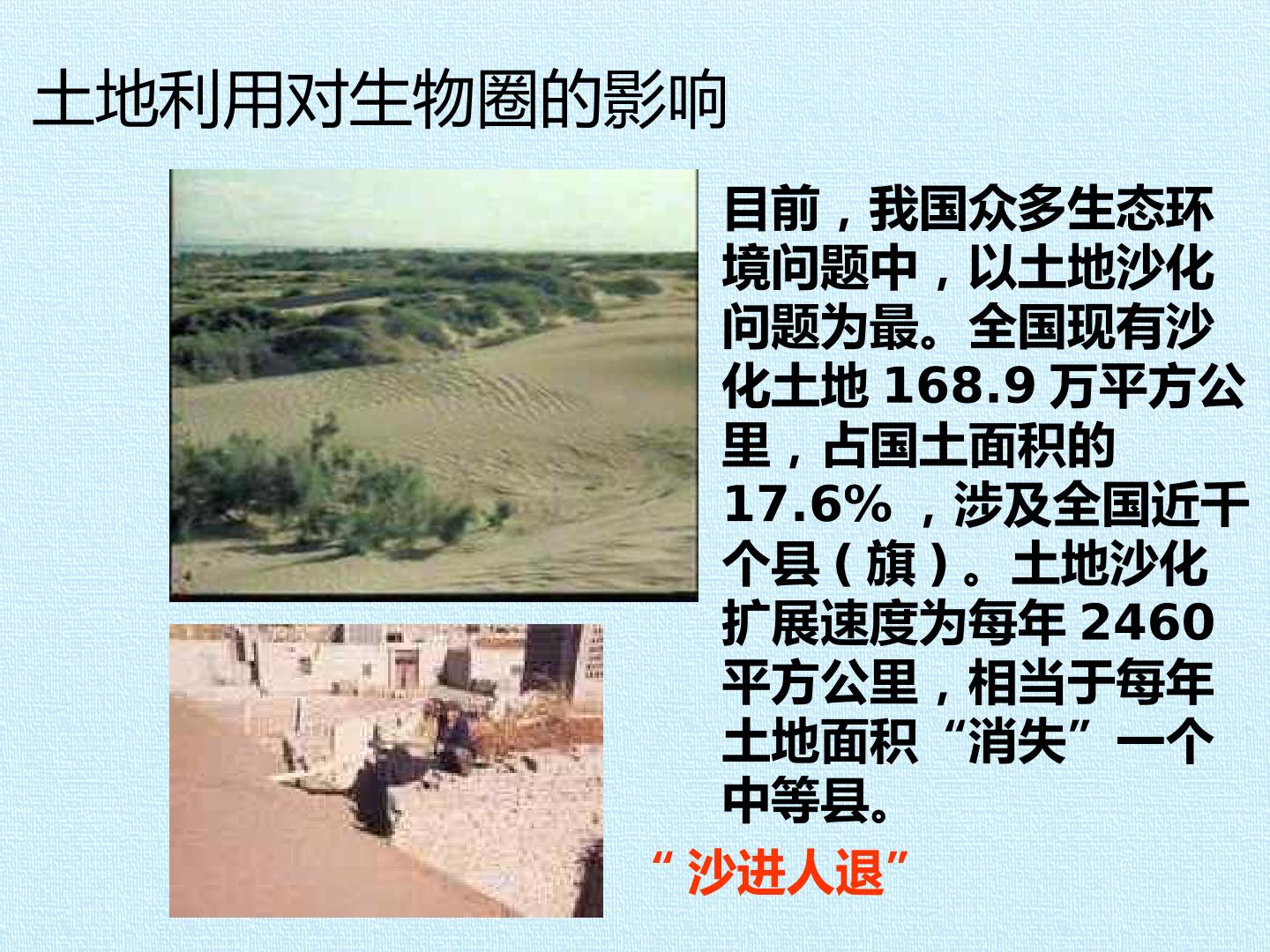 土地利用对生物圈的影响

目前，我国众多生态环境问题中，以土地沙化问题为最。全国现有沙化土地168.9万平方公里，占国土面积的17.6%，涉及全国近千个县（旗）。土地沙化扩展速度为每年2460平方公里，相当于每年土地面积“消失”一个中等县。

“沙进人退”